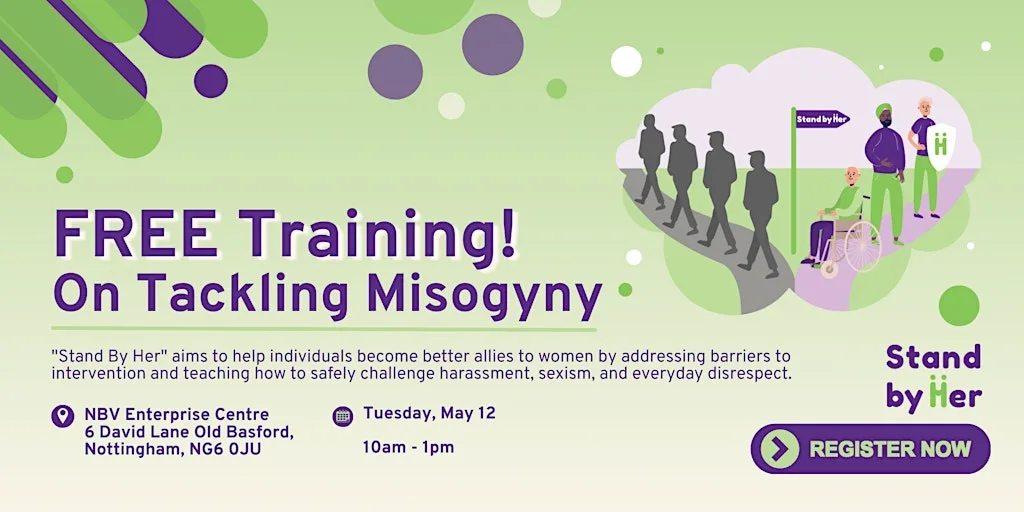 Stand by Her

FREE Training!
On Tackling Misogyny

"Stand By Her" aims to help individuals become better allies to women by addressing barriers to intervention and teaching how to safely challenge harassment, sexism, and everyday disrespect.

NBV Enterprise Centre
6 David Lane Old Basford,
Nottingham, NG6 0JU

Tuesday, May 12

10am - 1pm

Stand by Her

REGISTER NOW